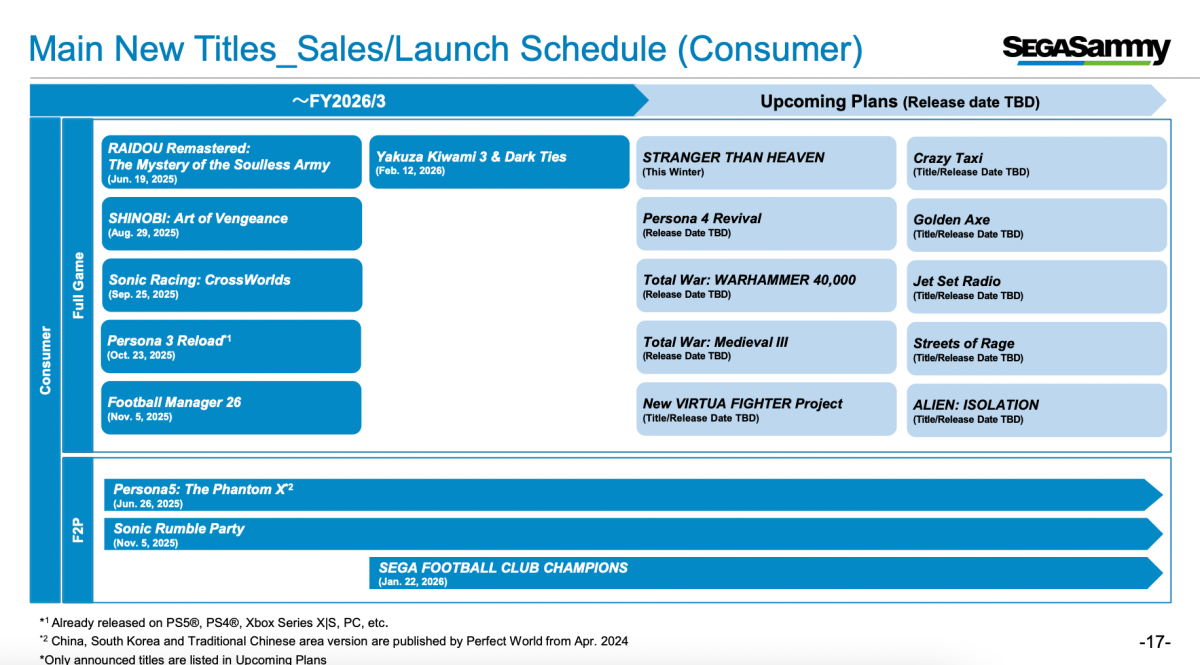 Main New Titles_Sales/Launch Schedule (Consumer)

SEGASammy

～FY2026/3

Upcoming Plans (Release date TBD)

Consumer

Full Game

RAIDOU Remastered: The Mystery of the Soulless Army
(Jun. 19, 2025)

SHINOBI: Art of Vengeance
(Aug. 29, 2025)

Sonic Racing: CrossWorlds
(Sep. 25, 2025)

Persona 3 Reload$^{*1}$
(Oct. 23, 2025)

Football Manager 26
(Nov. 5, 2025)

Yakuza Kiwami 3 & Dark Ties
(Feb. 12, 2026)

STRANGER THAN HEAVEN
(This Winter)

Persona 4 Revival
(Release Date TBD)

Total War: WARHAMMER 40,000
(Release Date TBD)

Total War: Medieval III
(Release Date TBD)

New VIRTUA FIGHTER Project
(Title/Release Date TBD)

Crazy Taxi
(Title/Release Date TBD)

Golden Axe
(Title/Release Date TBD)

Jet Set Radio
(Title/Release Date TBD)

Streets of Rage
(Title/Release Date TBD)

ALIEN: ISOLATION
(Title/Release Date TBD)

F2P

Persona5: The Phantom X$^{*2}$
(Jun. 26, 2025)

Sonic Rumble Party
(Nov. 5, 2025)

SEGA FOOTBALL CLUB CHAMPIONS
(Jan. 22, 2026)

$^{*1}$ Already released on PS5®, PS4®, Xbox Series X|S, PC, etc.
$^{*2}$ China, South Korea and Traditional Chinese area version are published by Perfect World from Apr. 2024
*Only announced titles are listed in Upcoming Plans

-17-